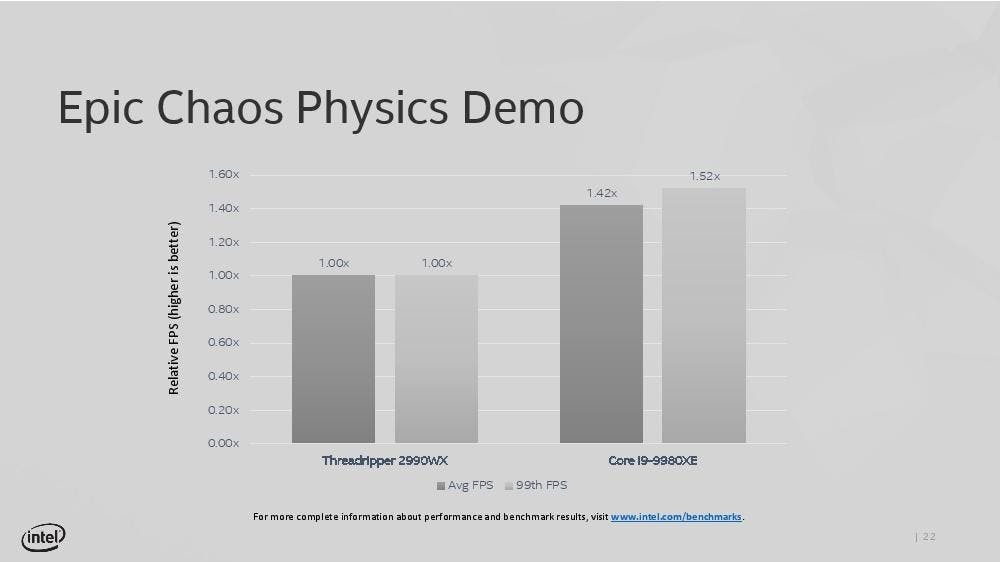 Epic Chaos Physics Demo

Relative FPS (higher is better)

1.60x
1.40x
1.20x
1.00x
0.80x
0.60x
0.40x
0.20x
0.00x

1.00x
1.00x
1.42x
1.52x

Threadripper 2990WX
Core i9-9980XE

Avg FPS
99th FPS

For more complete information about performance and benchmark results, visit www.intel.com/benchmarks.

intel

| 22